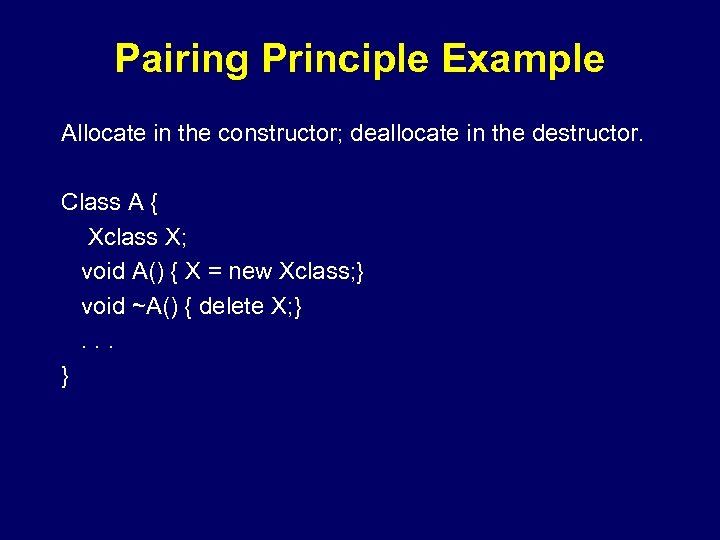 Pairing Principle Example

Allocate in the constructor; deallocate in the destructor.

Class A {
Xclass X;
void A() { X = new Xclass;}
void ~A() { delete X;}
. . .
}